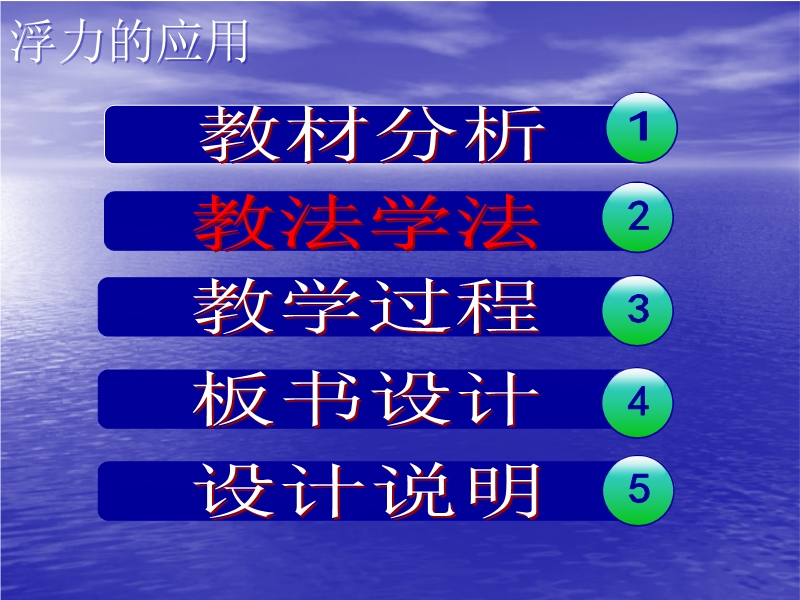 浮力的应用

教材分析 1

教法学法 2

教学过程 3

板书设计 4

设计说明 5